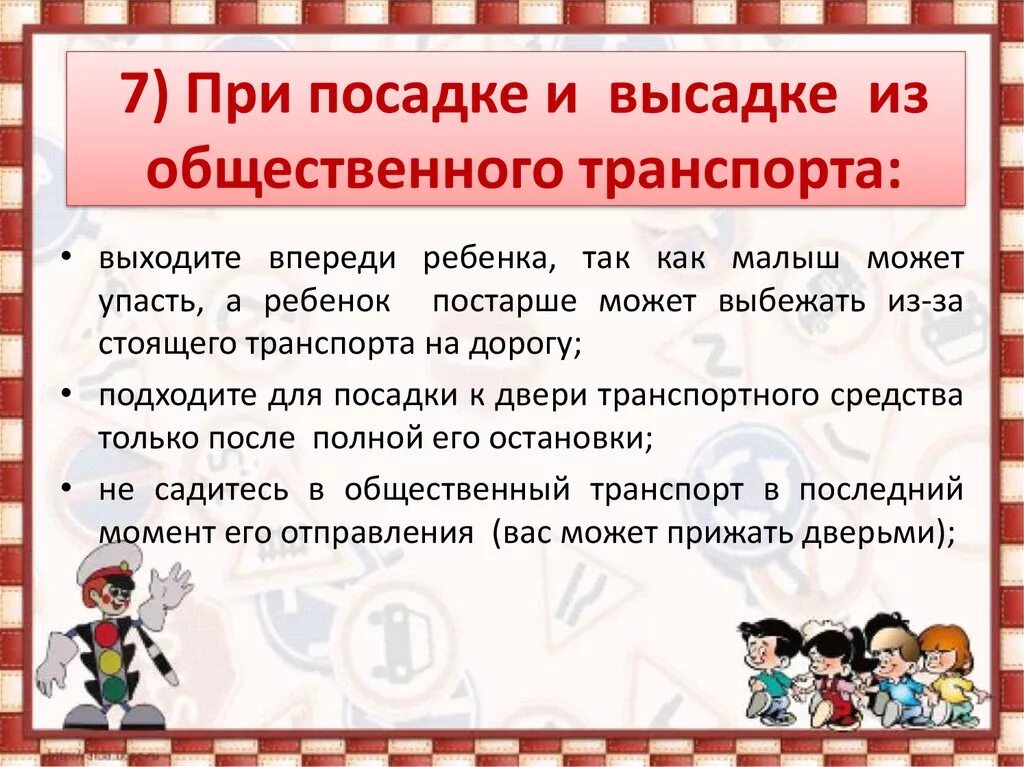 7) При посадке и высадке из общественного транспорта:

• выходите впереди ребенка, так как малыш может упасть, а ребенок постарше может выбежать из-за стоящего транспорта на дорогу;

• подходите для посадки к двери транспортного средства только после полной его остановки;

• не садитесь в общественный транспорт в последний момент его отправления (вас может прижать дверьми);